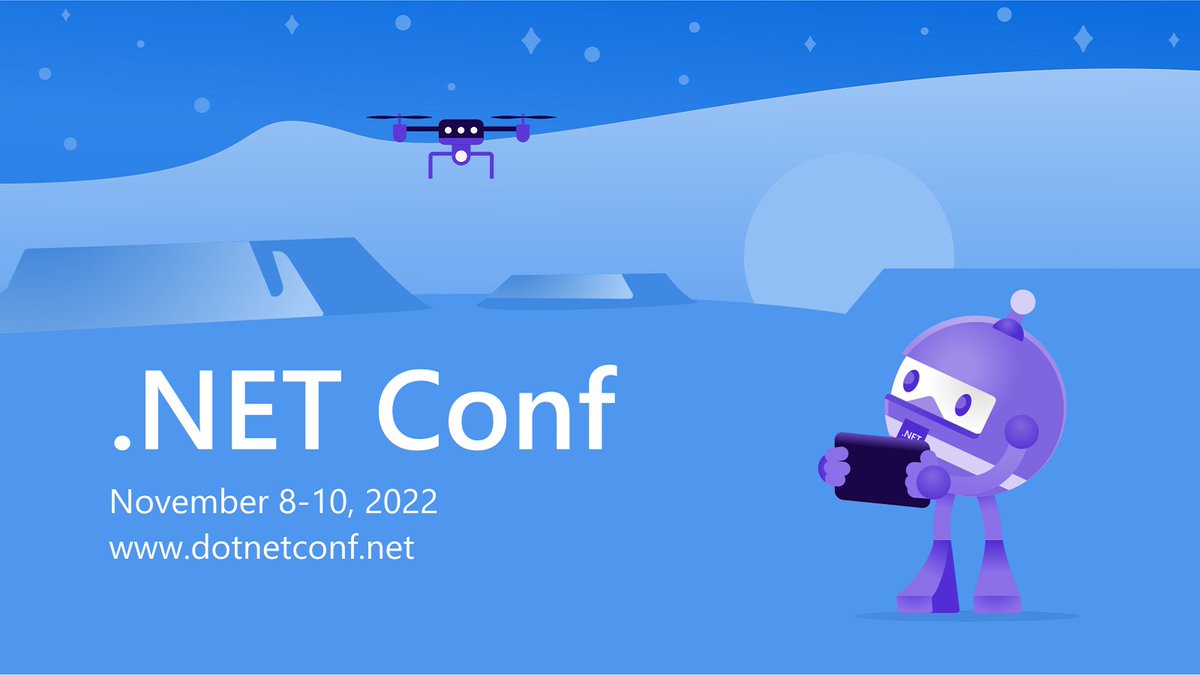 .NET Conf

November 8-10, 2022
www.dotnetconf.net

.NET